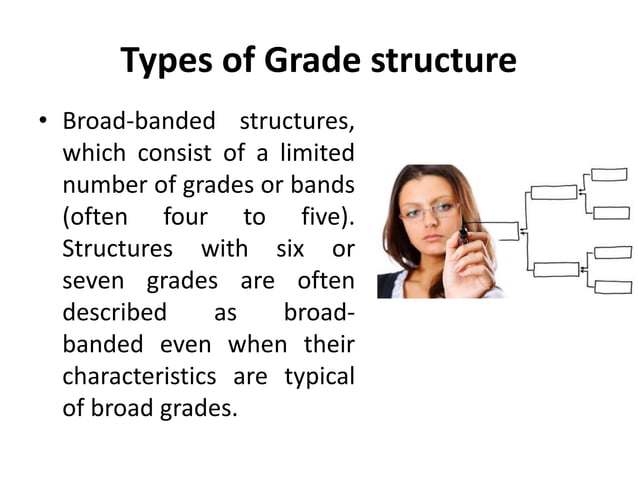 Types of Grade structure

• Broad-banded structures, which consist of a limited number of grades or bands (often four to five). Structures with six or seven grades are often described as broad-banded even when their characteristics are typical of broad grades.